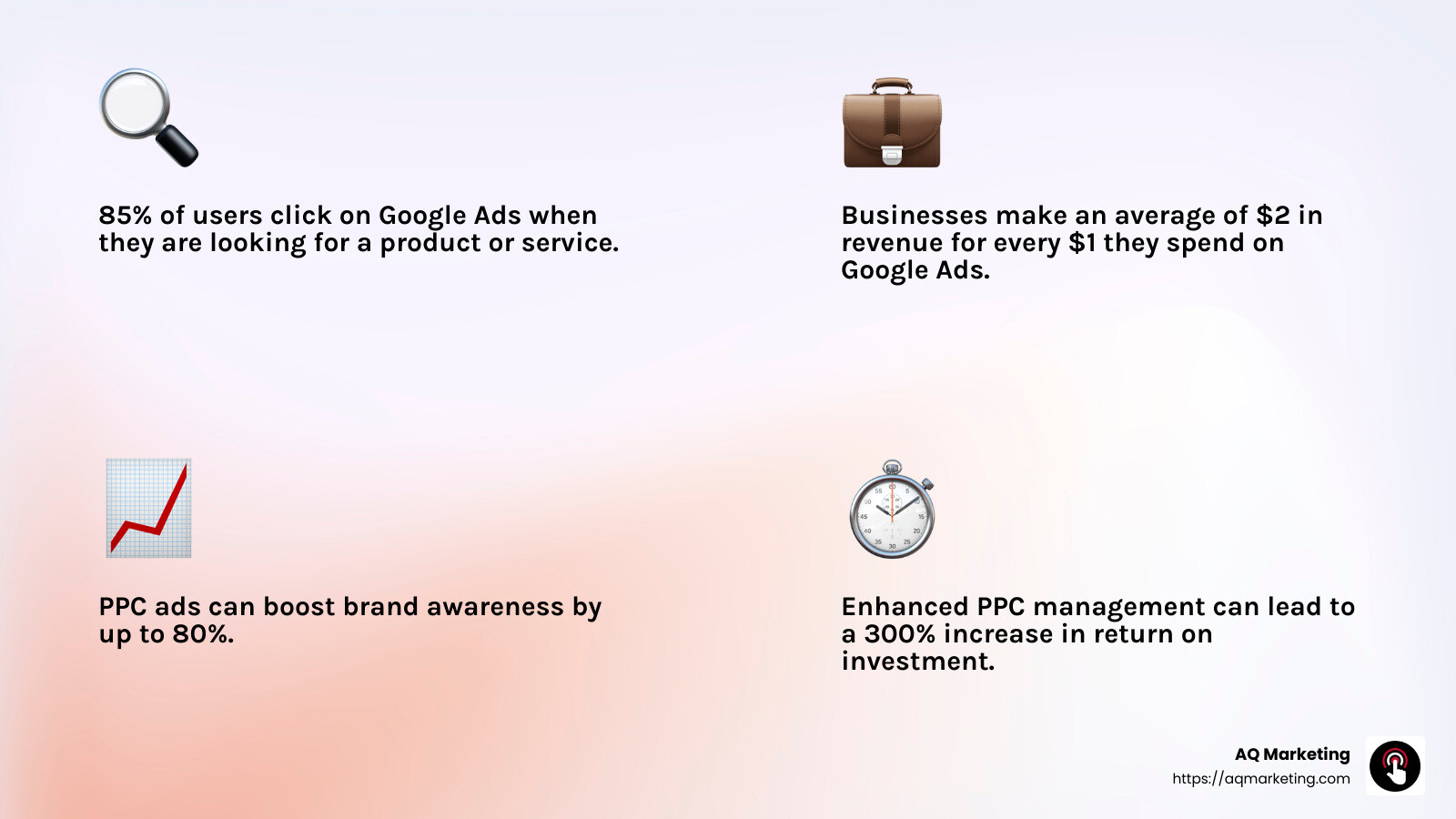 85% of users click on Google Ads when they are looking for a product or service.

Businesses make an average of \$2 in revenue for every \$1 they spend on Google Ads.

PPC ads can boost brand awareness by up to 80%.

Enhanced PPC management can lead to a 300% increase in return on investment.

AQ Marketing
https://aqmarketing.com